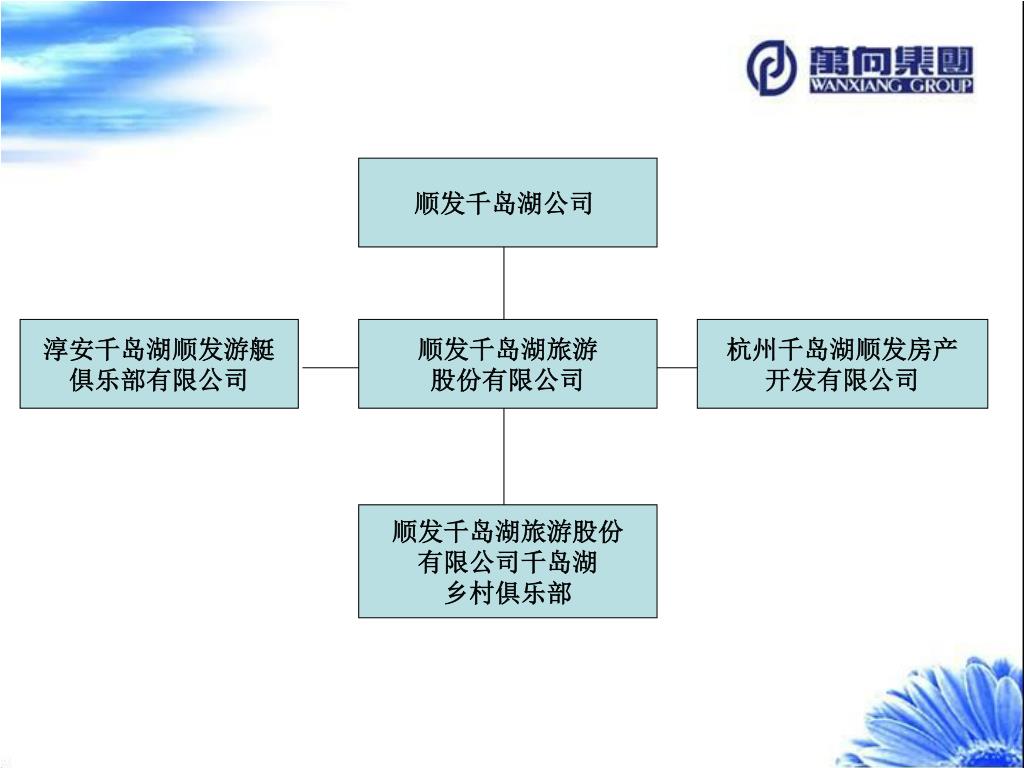 萬向集團
WANXIANG GROUP

顺发千岛湖公司

淳安千岛湖顺发游艇俱乐部有限公司

顺发千岛湖旅游股份有限公司

杭州千岛湖顺发房产开发有限公司

顺发千岛湖旅游股份有限公司千岛湖乡村俱乐部